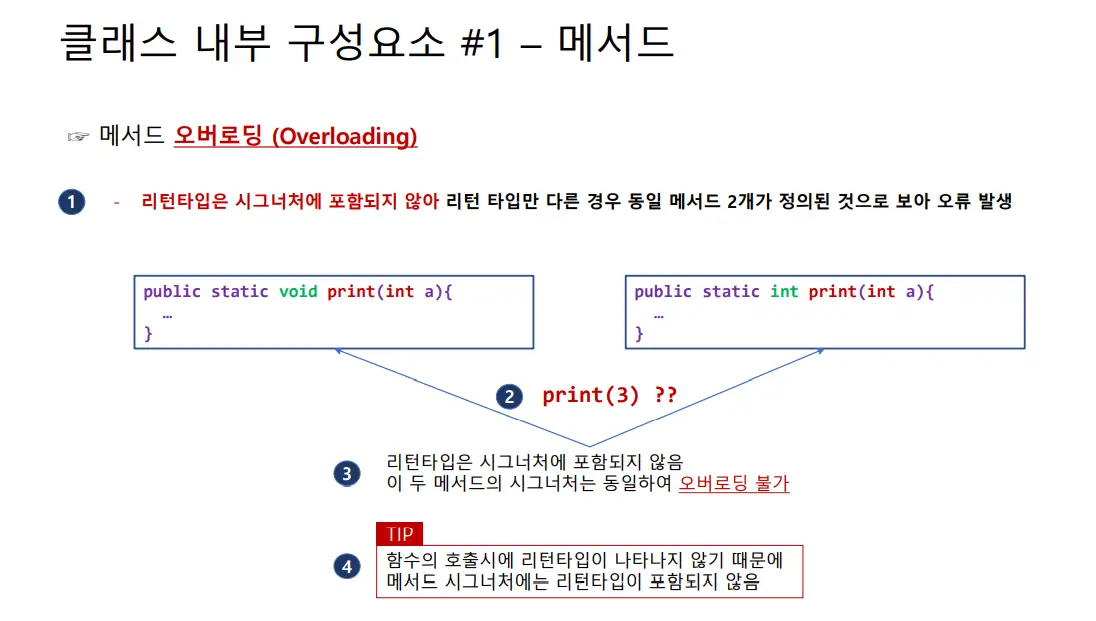 클래스 내부 구성요소 #1 – 메서드

☞ 메서드 오버로딩 (Overloading)

1 - 리턴타입은 시그너처에 포함되지 않아 리턴 타입만 다른 경우 동일 메서드 2개가 정의된 것으로 보아 오류 발생

public static void print(int a){
…
}

public static int print(int a){
…
}

2 print(3) ??

3 리턴타입은 시그너처에 포함되지 않음
이 두 메서드의 시그너처는 동일하여 오버로딩 불가

TIP

4 함수의 호출시에 리턴타입이 나타나지 않기 때문에
메서드 시그너처에는 리턴타입이 포함되지 않음